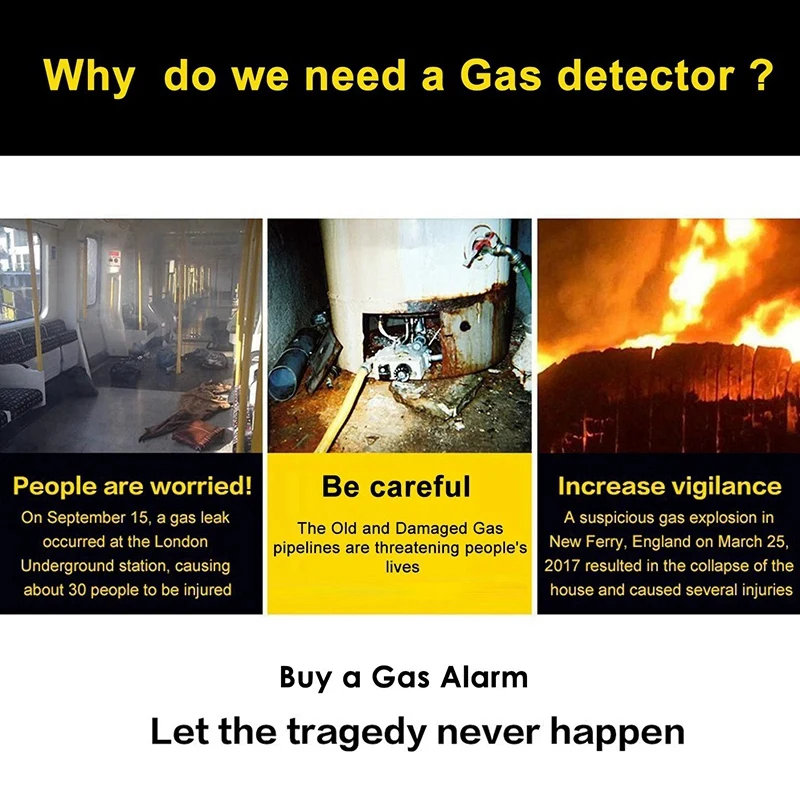 Why do we need a Gas detector ?

People are worried!
On September 15, a gas leak occurred at the London Underground station, causing about 30 people to be injured

Be careful
The Old and Damaged Gas pipelines are threatening people's lives

Increase vigilance
A suspicious gas explosion in New Ferry, England on March 25, 2017 resulted in the collapse of the house and caused several injuries

Buy a Gas Alarm
Let the tragedy never happen